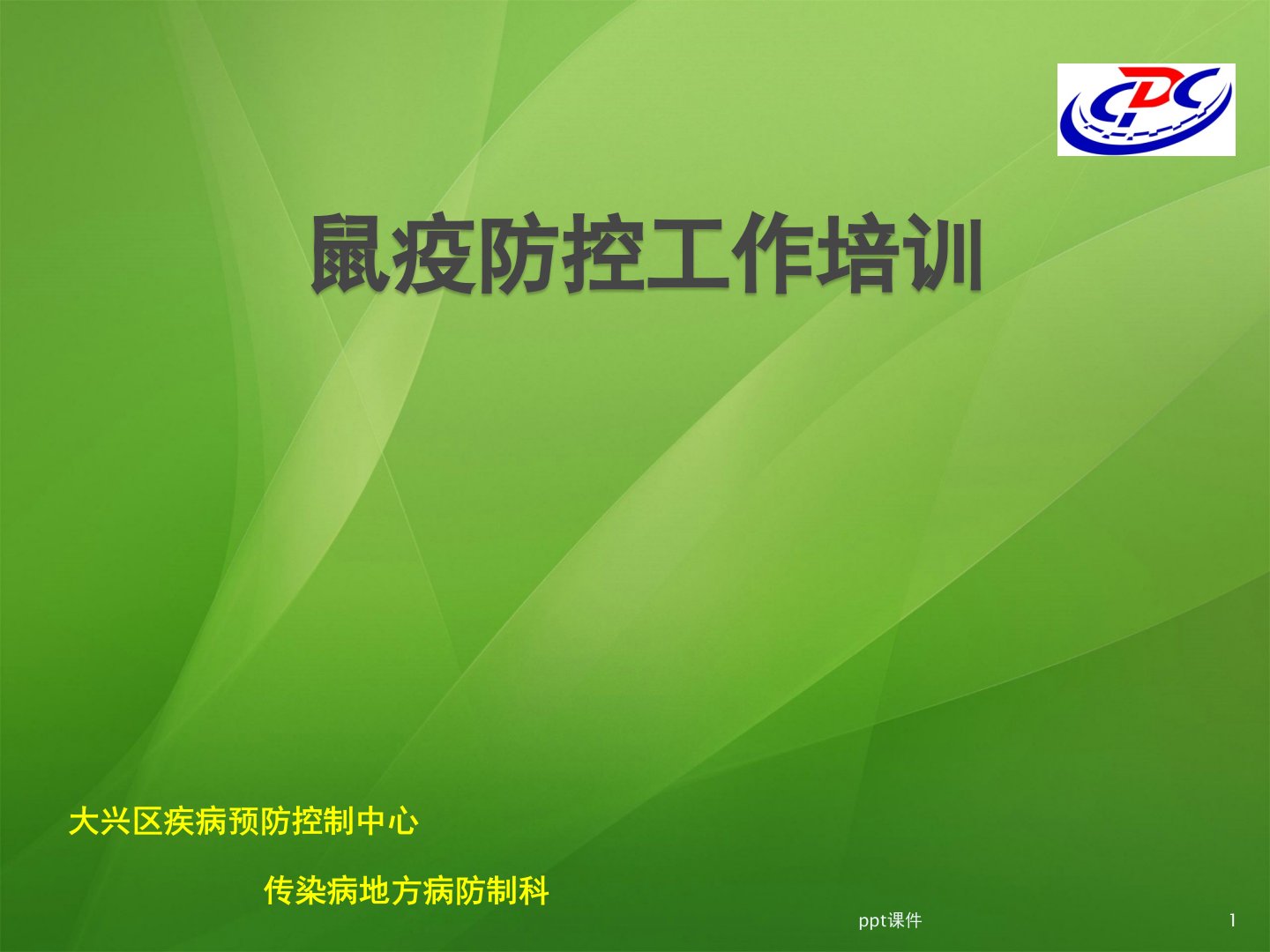 CDC

鼠疫防控工作培训

大兴区疾病预防控制中心

传染病地方病防制科

ppt课件

1